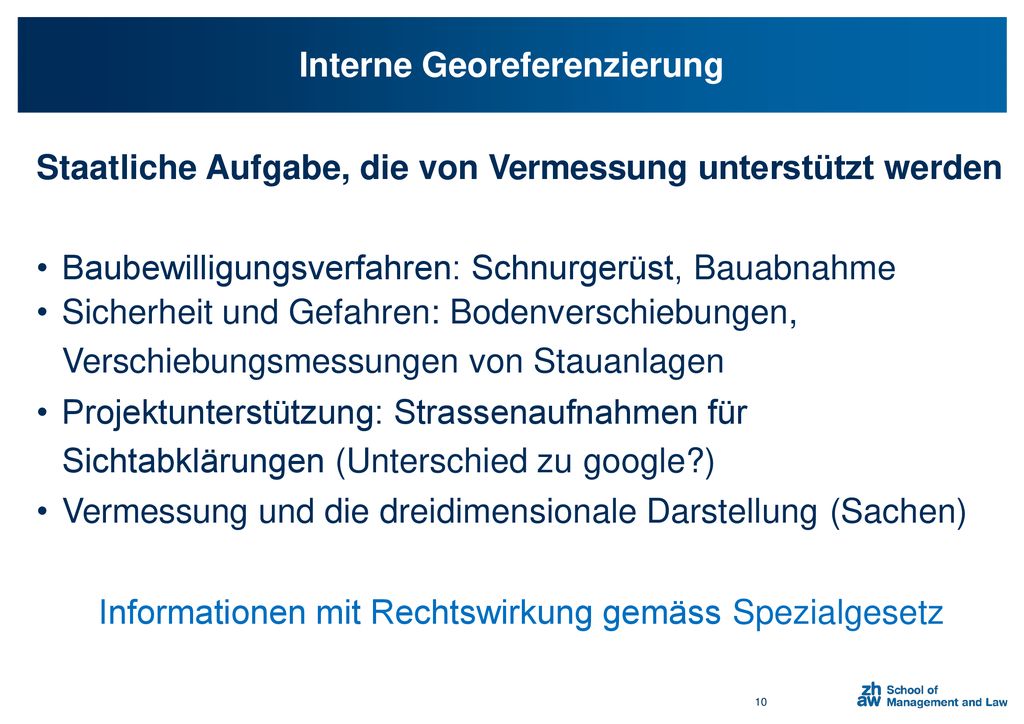 Interne Georeferenzierung

Staatliche Aufgabe, die von Vermessung unterstützt werden

• Baubewilligungsverfahren: Schnurgerüst, Bauabnahme
• Sicherheit und Gefahren: Bodenverschiebungen, Verschiebungsmessungen von Stauanlagen
• Projektunterstützung: Strassenaufnahmen für Sichtabklärungen (Unterschied zu google?)
• Vermessung und die dreidimensionale Darstellung (Sachen)

Informationen mit Rechtswirkung gemäss Spezialgesetz

10

zh aw School of Management and Law